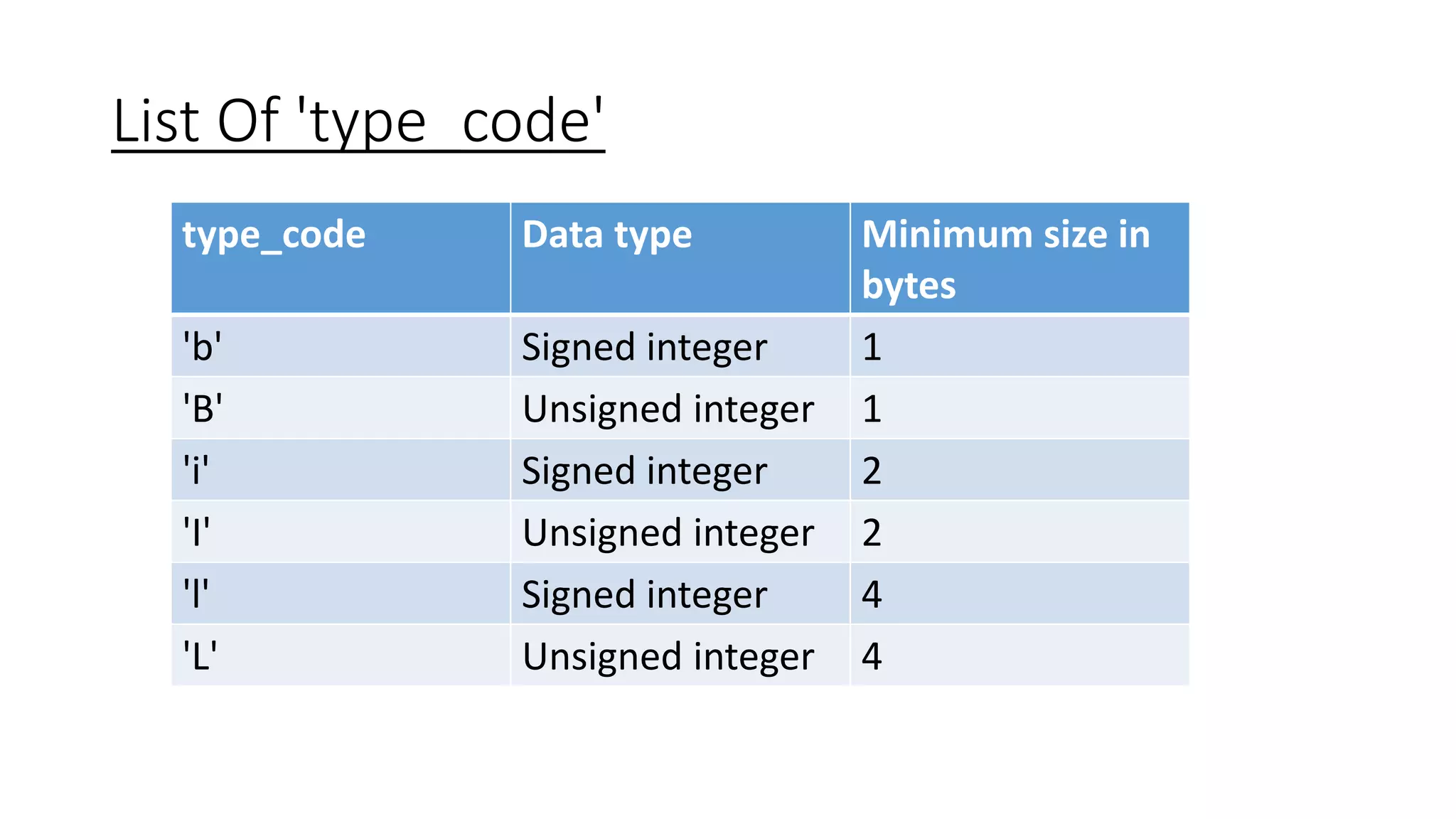 List Of 'type_code'

| type_code | Data type | Minimum size in bytes |
|---|---|---|
| 'b' | Signed integer | 1 |
| 'B' | Unsigned integer | 1 |
| 'i' | Signed integer | 2 |
| 'I' | Unsigned integer | 2 |
| 'l' | Signed integer | 4 |
| 'L' | Unsigned integer | 4 |